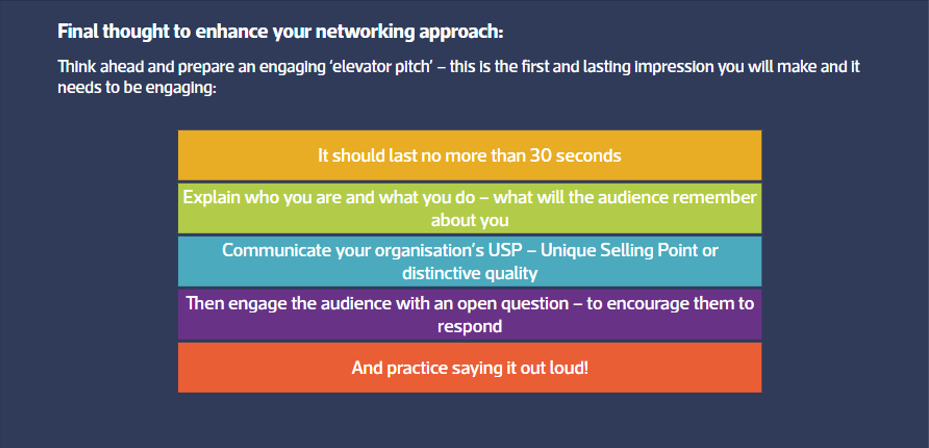 Final thought to enhance your networking approach:

Think ahead and prepare an engaging 'elevator pitch' – this is the first and lasting impression you will make and it needs to be engaging:

It should last no more than 30 seconds

Explain who you are and what you do – what will the audience remember about you

Communicate your organisation's USP – Unique Selling Point or distinctive quality

Then engage the audience with an open question – to encourage them to respond

And practice saying it out loud!